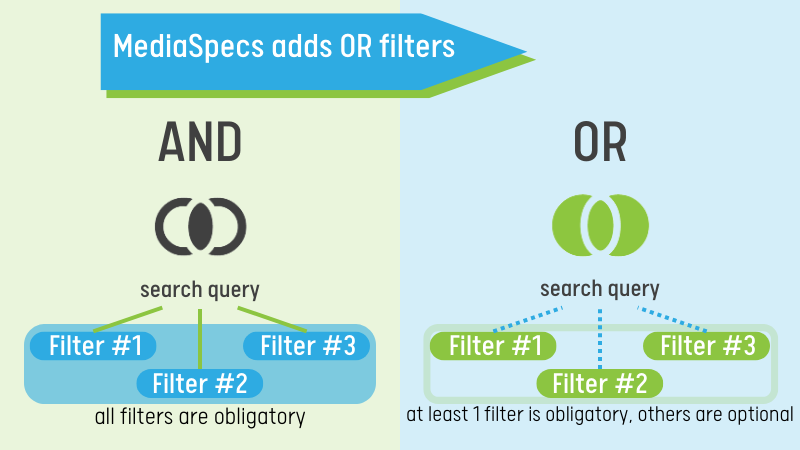 MediaSpecs adds OR filters

AND

search query

Filter #1
Filter #3
Filter #2

all filters are obligatory

OR

search query

Filter #1
Filter #3
Filter #2

at least 1 filter is obligatory, others are optional